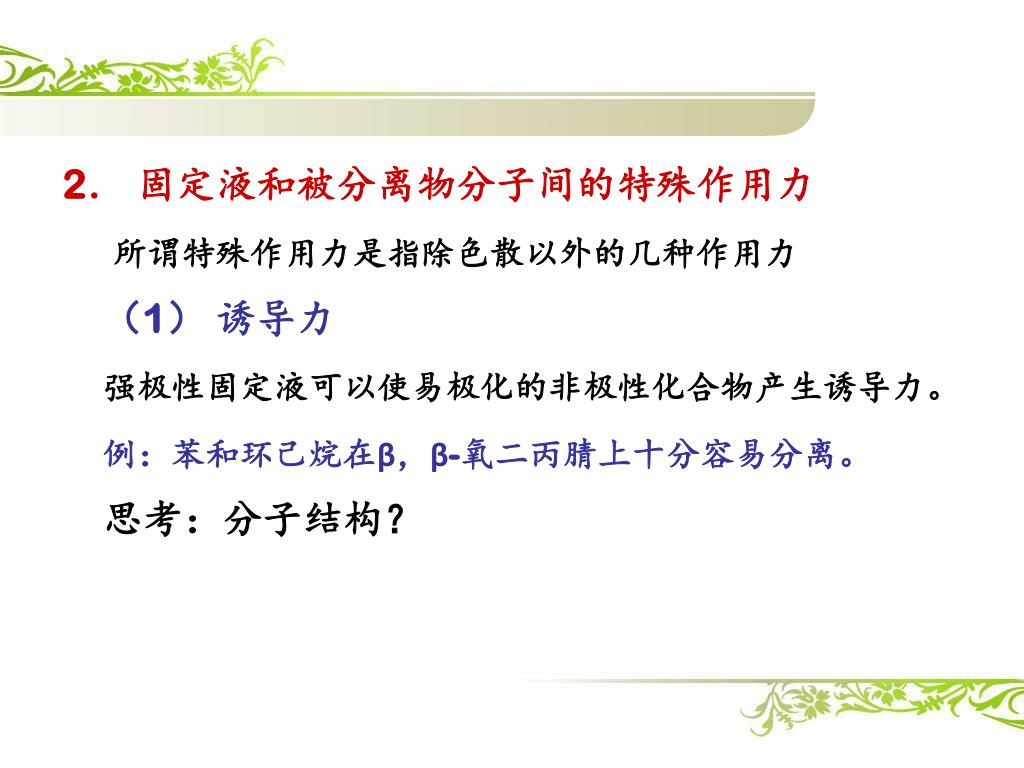 2. 固定液和被分离物分子间的特殊作用力

所谓特殊作用力是指除色散以外的几种作用力

（1） 诱导力

强极性固定液可以使易极化的非极性化合物产生诱导力。

例：苯和环己烷在β，β-氧二丙腈上十分容易分离。

思考：分子结构？